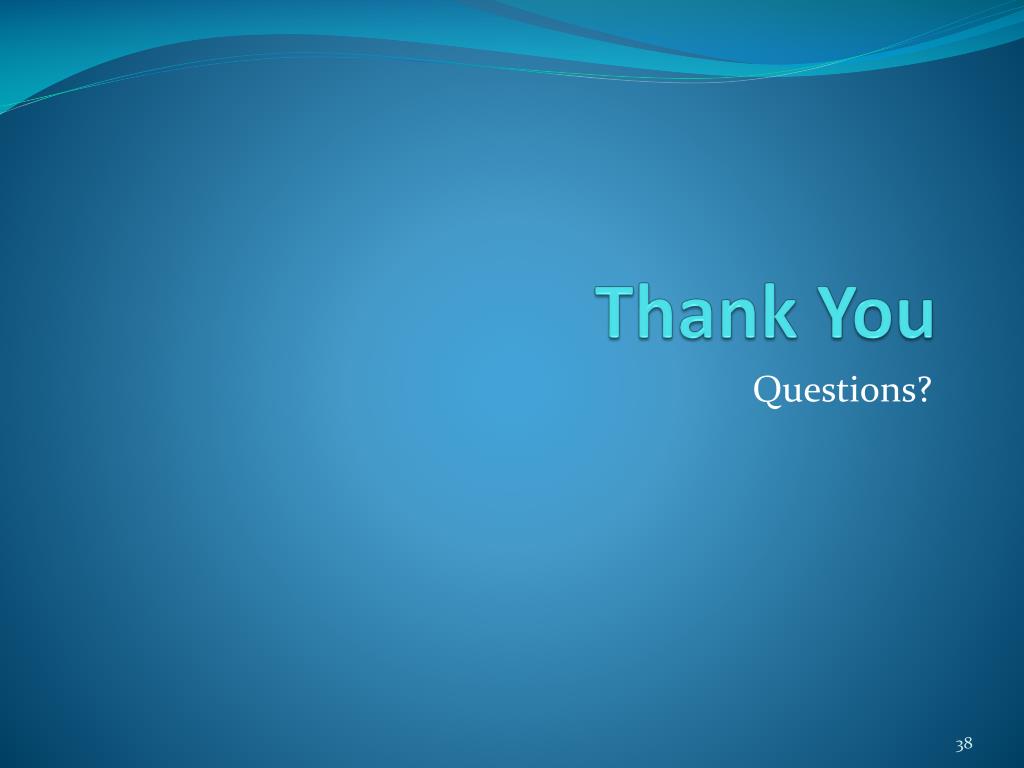 Thank You

Questions?

38